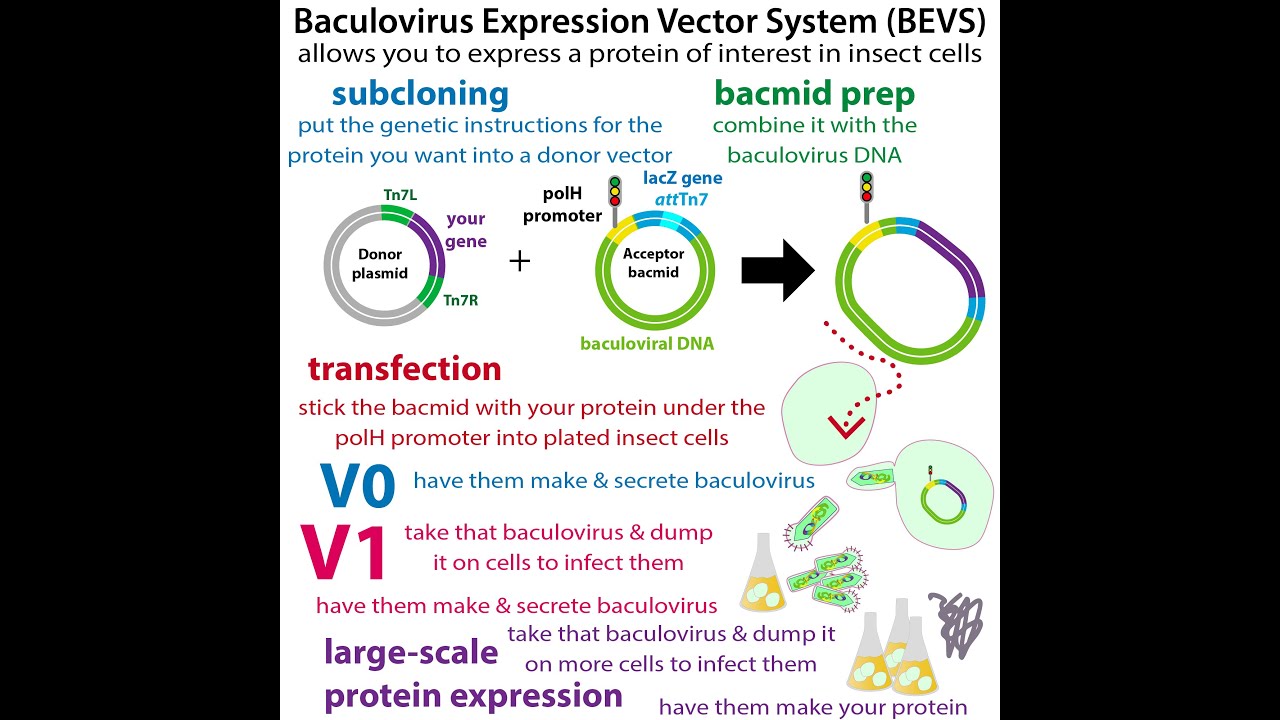 Baculovirus Expression Vector System (BEVS)
allows you to express a protein of interest in insect cells

subcloning
put the genetic instructions for the protein you want into a donor vector

bacmid prep
combine it with the baculovirus DNA

Tn7L
your gene
Donor plasmid
Tn7R
+
polH promoter
lacZ gene
attTn7
Acceptor bacmid
baculoviral DNA

transfection
stick the bacmid with your protein under the polH promoter into plated insect cells

V0 have them make & secrete baculovirus

V1 take that baculovirus & dump it on cells to infect them

have them make & secrete baculovirus

large-scale protein expression
take that baculovirus & dump it on more cells to infect them

have them make your protein